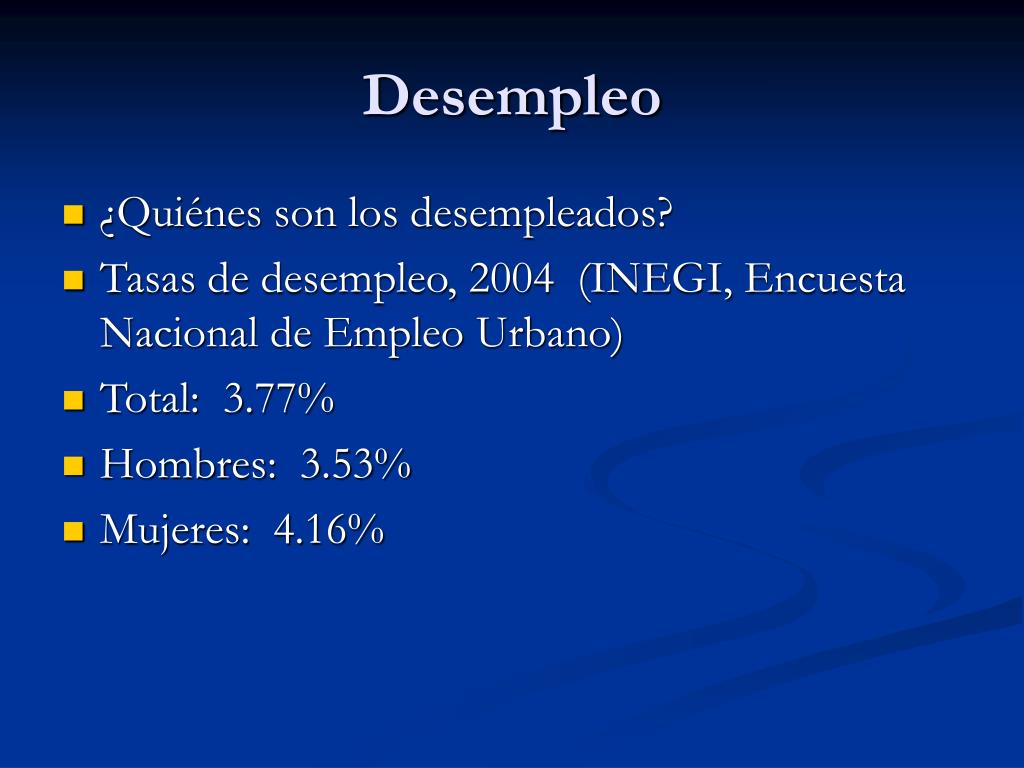 Desempleo

¿Quiénes son los desempleados?

Tasas de desempleo, 2004 (INEGI, Encuesta Nacional de Empleo Urbano)

Total: 3.77%

Hombres: 3.53%

Mujeres: 4.16%